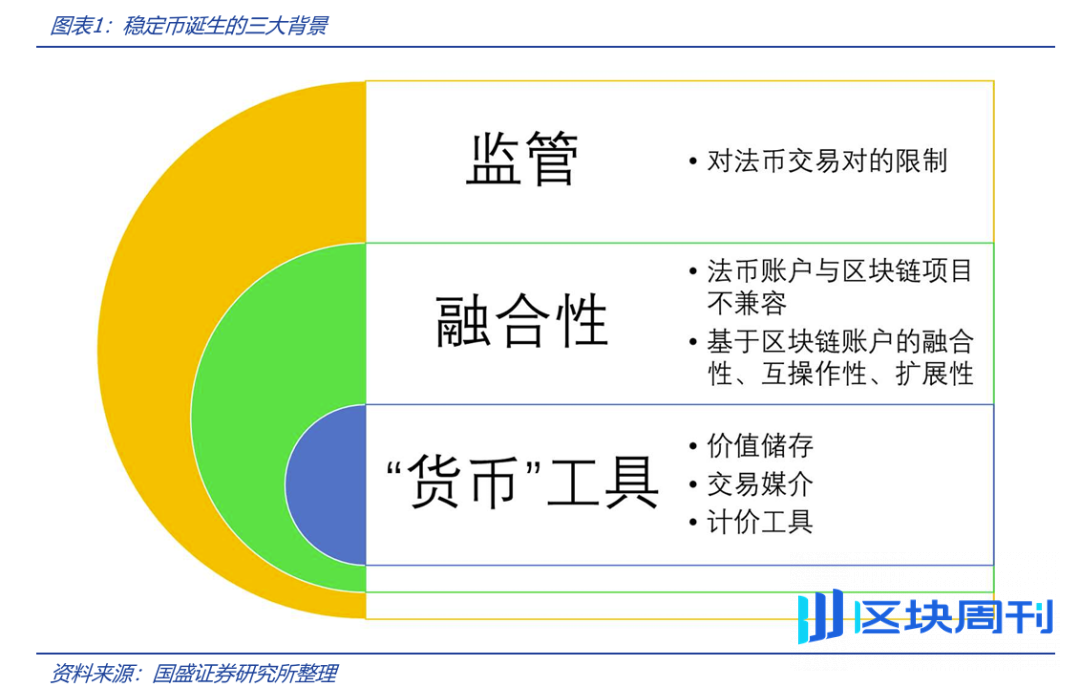 图表1：稳定币诞生的三大背景

监管

• 对法币交易对的限制

融合性

• 法币账户与区块链项目不兼容
• 基于区块链账户的融合性、互操作性、扩展性

“货币”工具

• 价值储存
• 交易媒介
• 计价工具

区块周刊

资料来源：国盛证券研究所整理